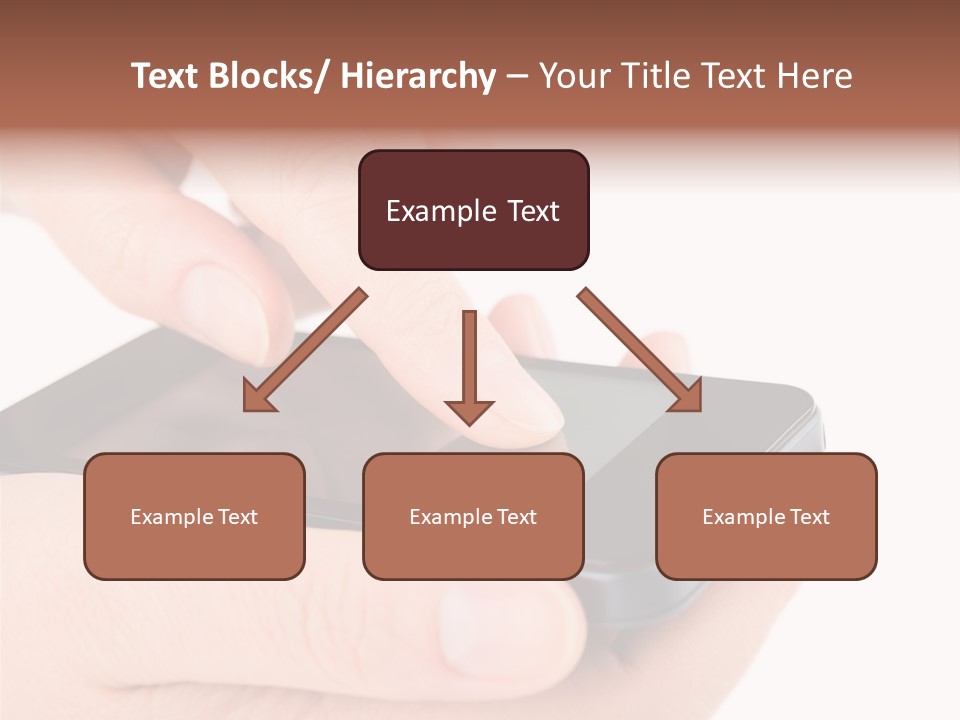 Text Blocks/ Hierarchy – Your Title Text Here

Example Text

Example Text

Example Text

Example Text